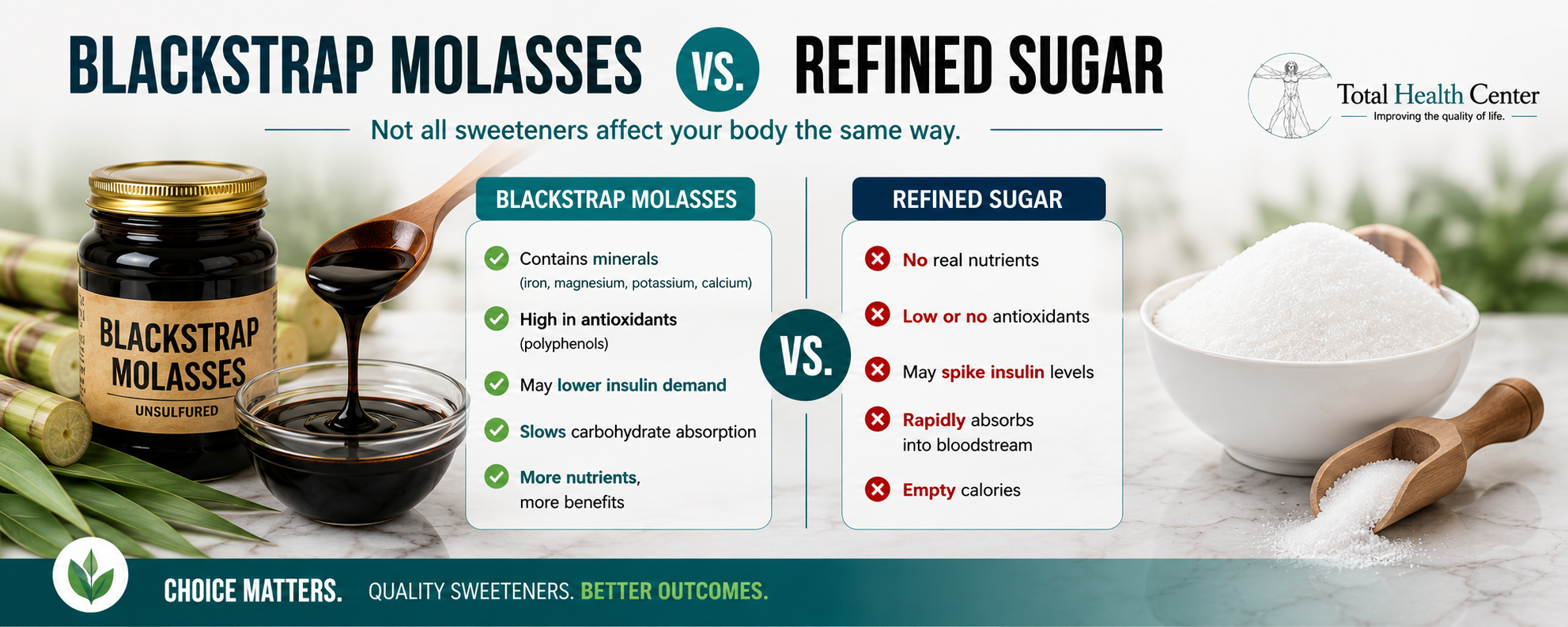 BLACKSTRAP MOLASSES VS. REFINED SUGAR

Total Health Center
Improving the quality of life.

Not all sweeteners affect your body the same way.

BLACKSTRAP MOLASSES
UNSULFURED

BLACKSTRAP MOLASSES

Contains minerals (iron, magnesium, potassium, calcium)

High in antioxidants (polyphenols)

May lower insulin demand

Slows carbohydrate absorption

More nutrients, more benefits

VS.

REFINED SUGAR

No real nutrients

Low or no antioxidants

May spike insulin levels

Rapidly absorbs into bloodstream

Empty calories

CHOICE MATTERS. QUALITY SWEETENERS. BETTER OUTCOMES.